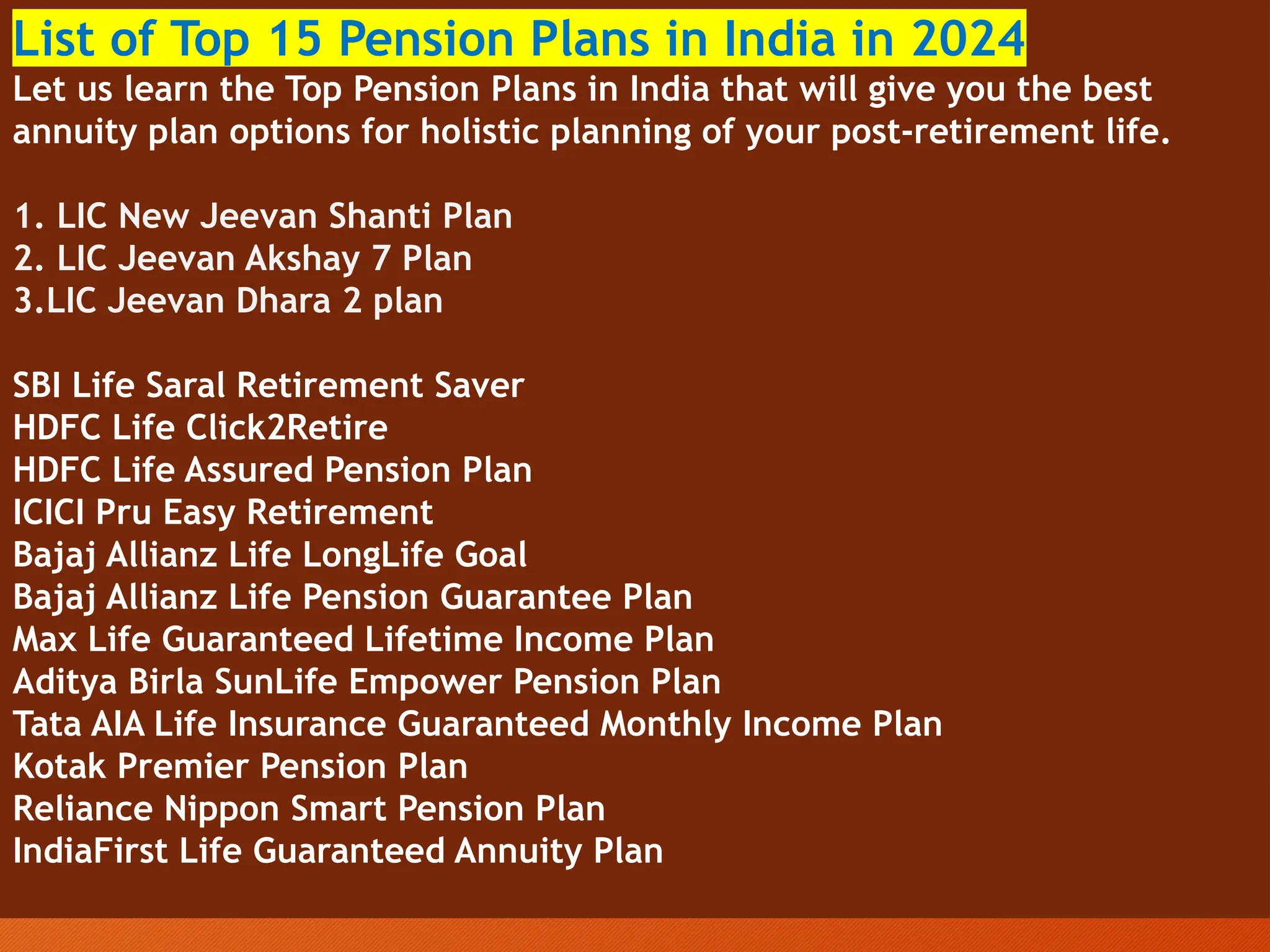 List of Top 15 Pension Plans in India in 2024

Let us learn the Top Pension Plans in India that will give you the best annuity plan options for holistic planning of your post-retirement life.

1. LIC New Jeevan Shanti Plan
2. LIC Jeevan Akshay 7 Plan
3.LIC Jeevan Dhara 2 plan

SBI Life Saral Retirement Saver
HDFC Life Click2Retire
HDFC Life Assured Pension Plan
ICICI Pru Easy Retirement
Bajaj Allianz Life LongLife Goal
Bajaj Allianz Life Pension Guarantee Plan
Max Life Guaranteed Lifetime Income Plan
Aditya Birla SunLife Empower Pension Plan
Tata AIA Life Insurance Guaranteed Monthly Income Plan
Kotak Premier Pension Plan
Reliance Nippon Smart Pension Plan
IndiaFirst Life Guaranteed Annuity Plan